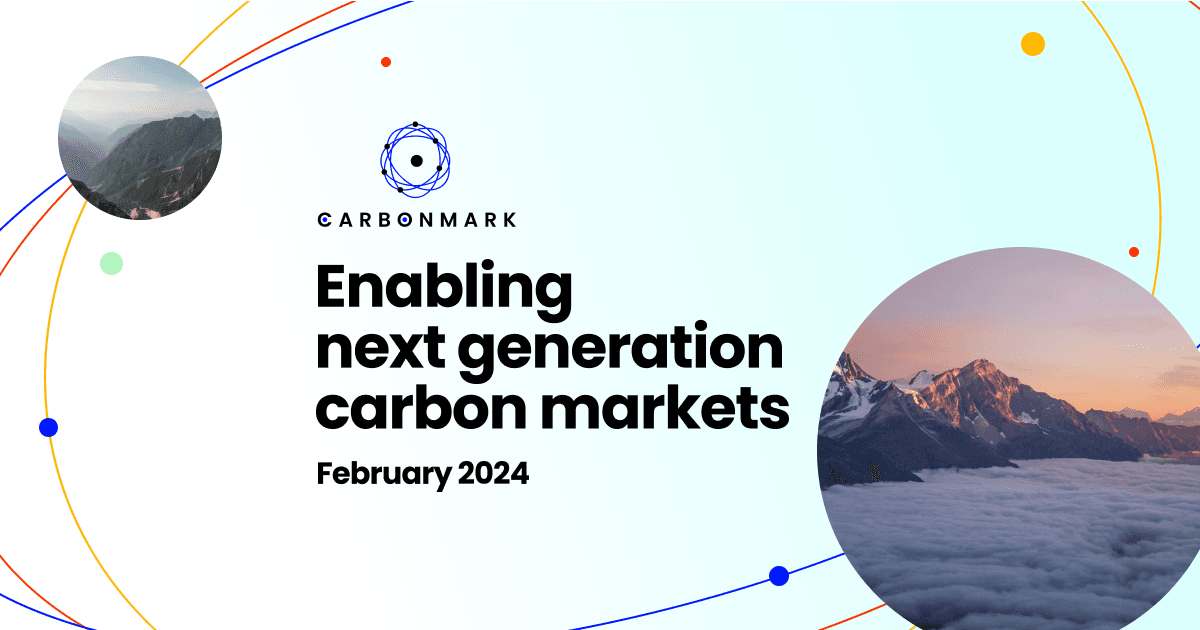 CARBONMARK

Enabling next generation carbon markets

February 2024